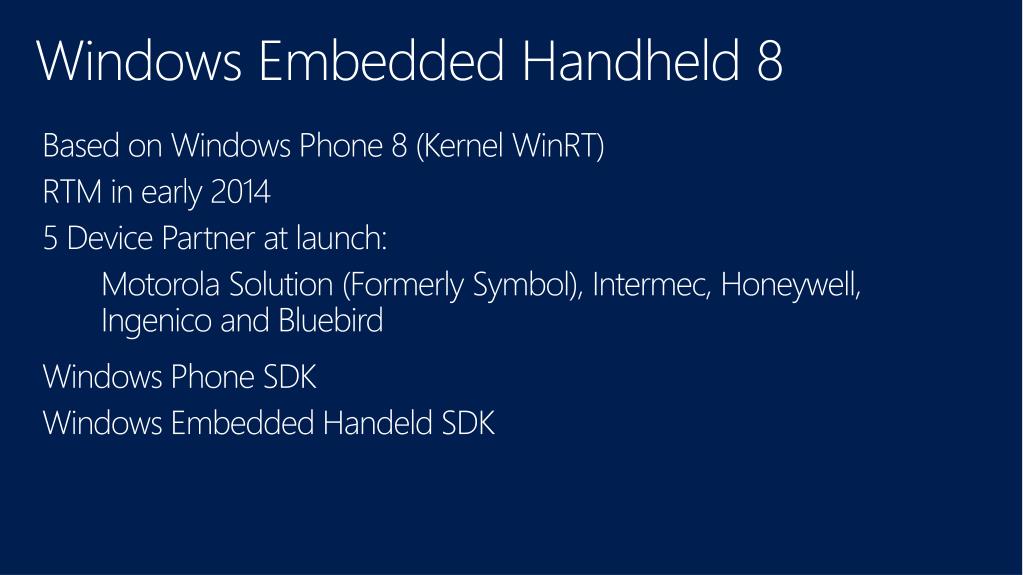 Windows Embedded Handheld 8

Based on Windows Phone 8 (Kernel WinRT)

RTM in early 2014

5 Device Partner at launch:

Motorola Solution (Formerly Symbol), Intermec, Honeywell, Ingenico and Bluebird

Windows Phone SDK

Windows Embedded Handeld SDK